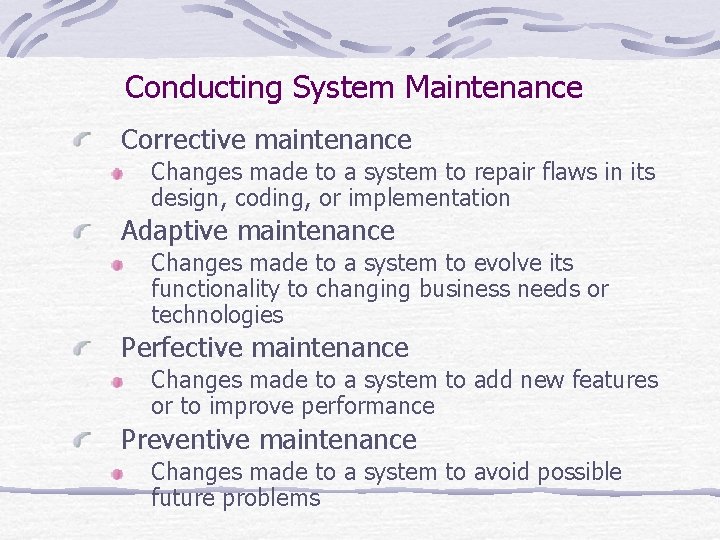 Conducting System Maintenance

Corrective maintenance

Changes made to a system to repair flaws in its design, coding, or implementation

Adaptive maintenance

Changes made to a system to evolve its functionality to changing business needs or technologies

Perfective maintenance

Changes made to a system to add new features or to improve performance

Preventive maintenance

Changes made to a system to avoid possible future problems